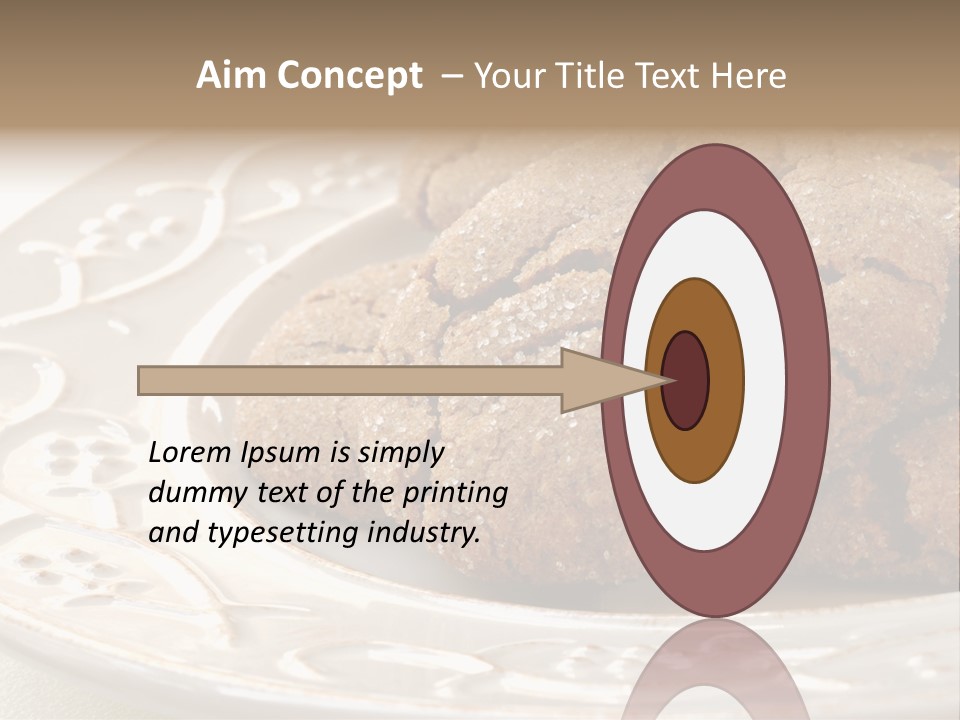 Aim Concept – Your Title Text Here

Lorem Ipsum is simply dummy text of the printing and typesetting industry.